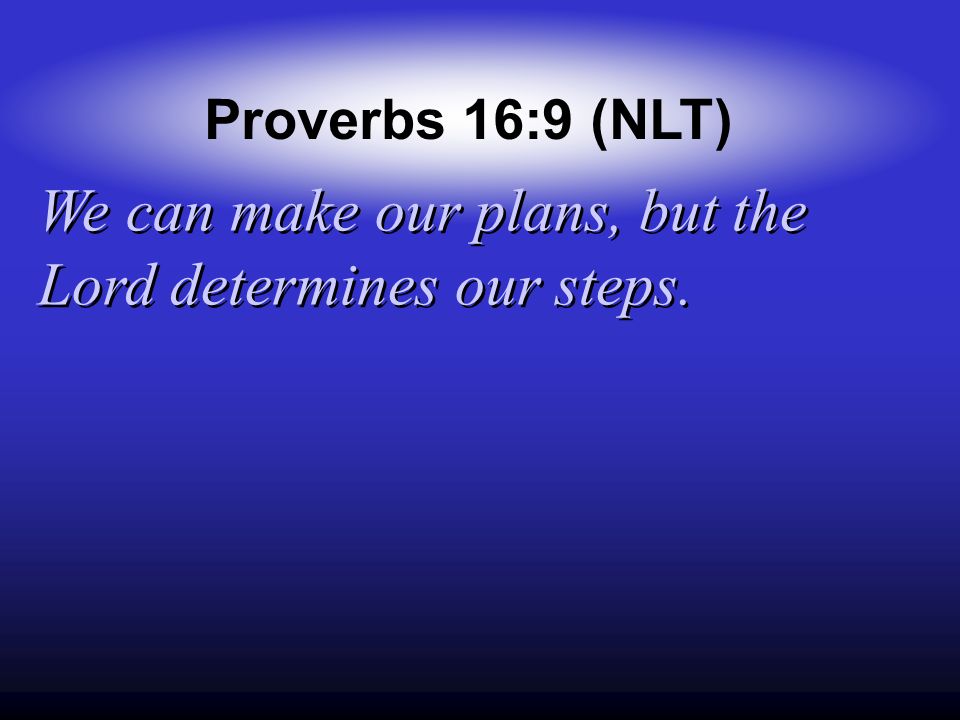 Proverbs 16:9 (NLT)

We can make our plans, but the Lord determines our steps.